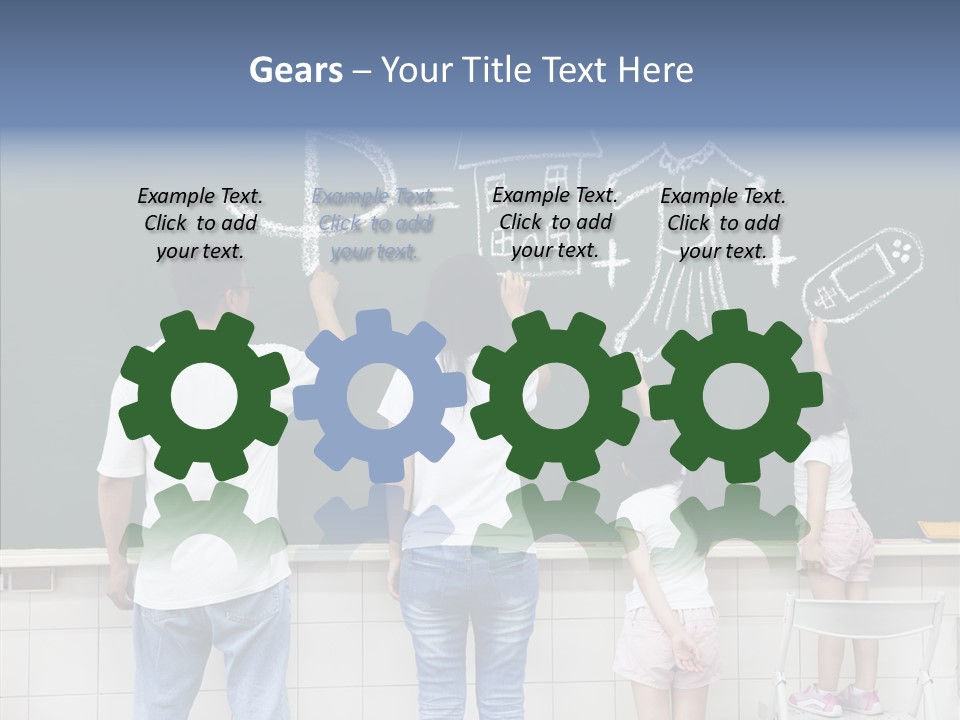 Gears – Your Title Text Here

Example Text. Click to add your text.

Example Text. Click to add your text.

Example Text. Click to add your text.

Example Text. Click to add your text.